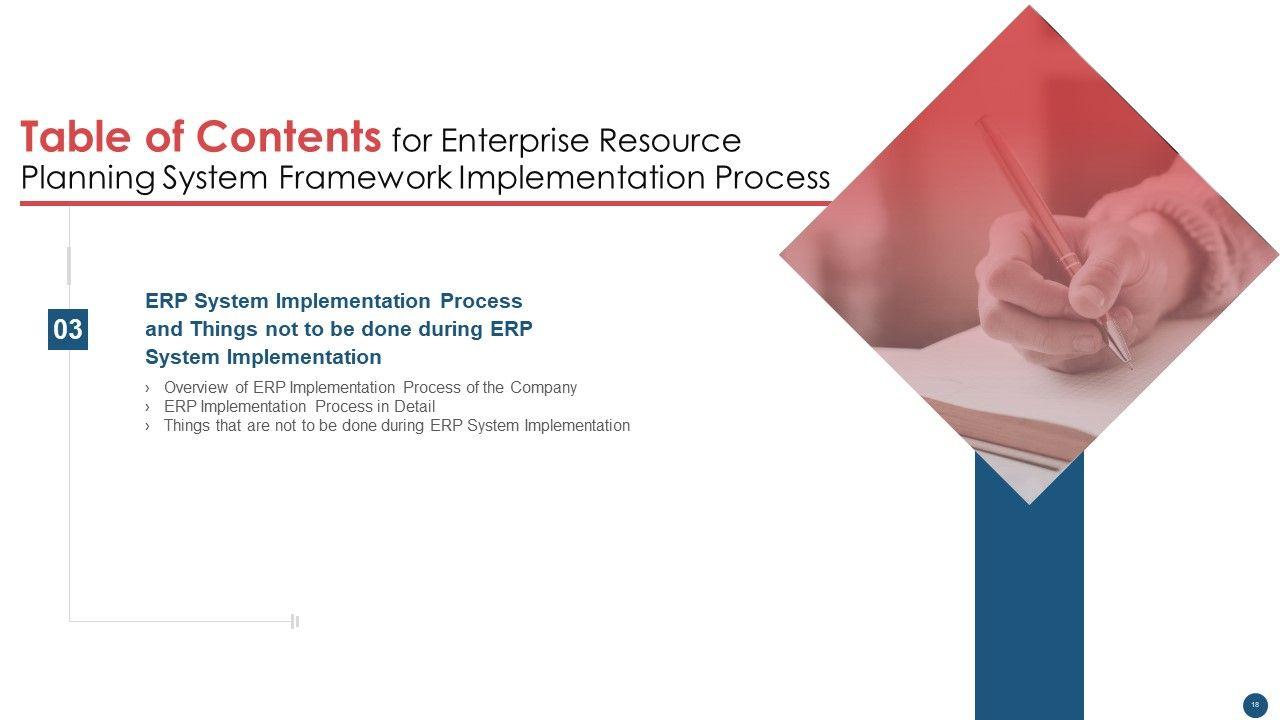 Table of Contents for Enterprise Resource Planning System Framework Implementation Process

03

ERP System Implementation Process and Things not to be done during ERP System Implementation

› Overview of ERP Implementation Process of the Company
› ERP Implementation Process in Detail
› Things that are not to be done during ERP System Implementation

18